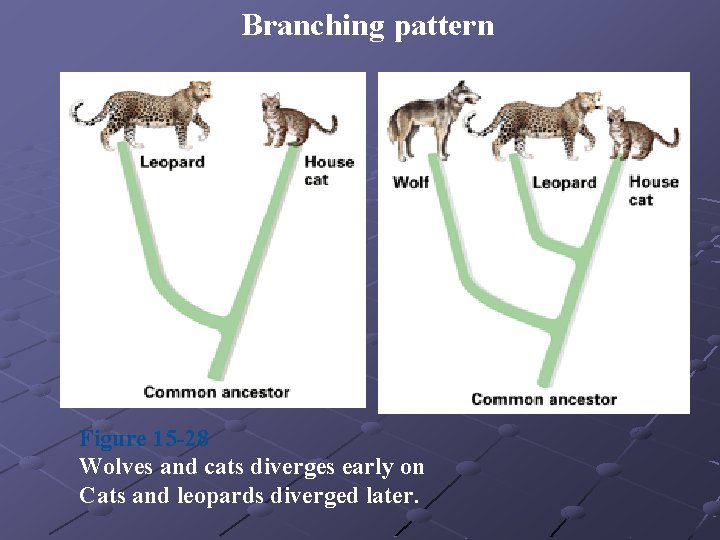 Branching pattern

Leopard

House cat

Common ancestor

Wolf

Leopard

House cat

Common ancestor

Figure 15-28
Wolves and cats diverges early on
Cats and leopards diverged later.